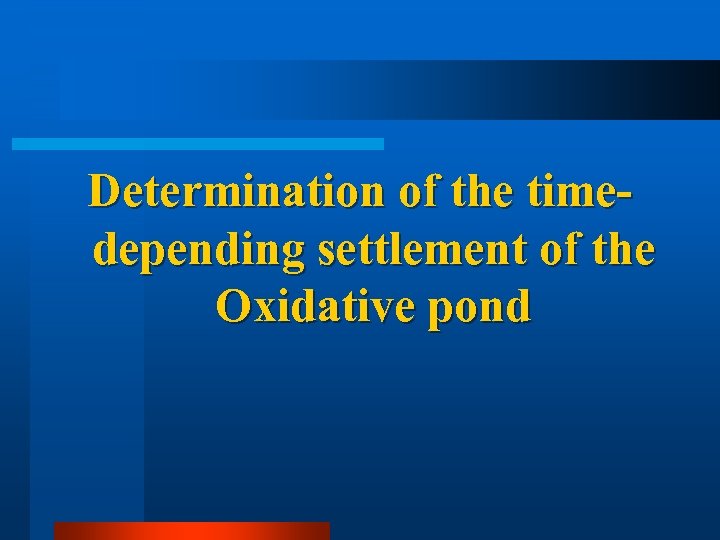 Determination of the time-depending settlement of the Oxidative pond